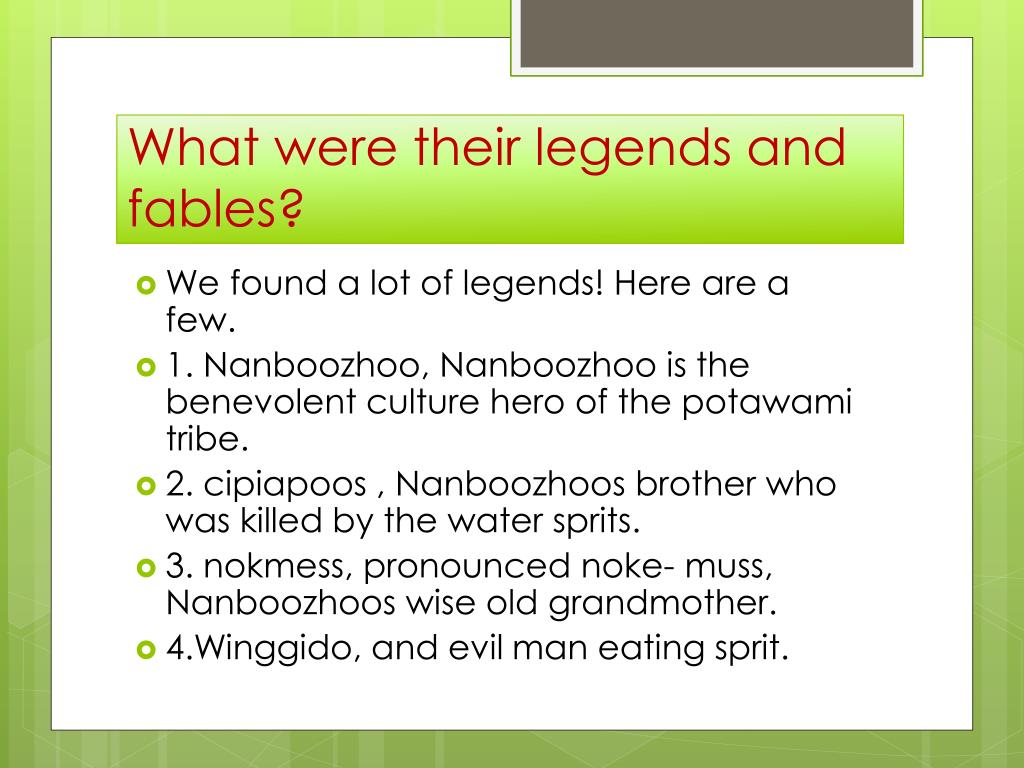 What were their legends and fables?

We found a lot of legends! Here are a few.

1. Nanboozhoo, Nanboozhoo is the benevolent culture hero of the potawami tribe.

2. cipiapoos , Nanboozhoos brother who was killed by the water sprits.

3. nokmess, pronounced noke- muss, Nanboozhoos wise old grandmother.

4.Winggido, and evil man eating sprit.